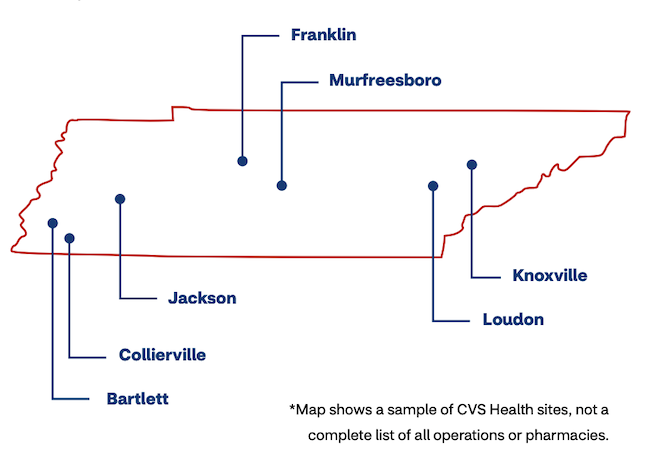 Franklin

Murfreesboro

Knoxville

Jackson

Loudon

Collierville

Bartlett

*Map shows a sample of CVS Health sites, not a complete list of all operations or pharmacies.